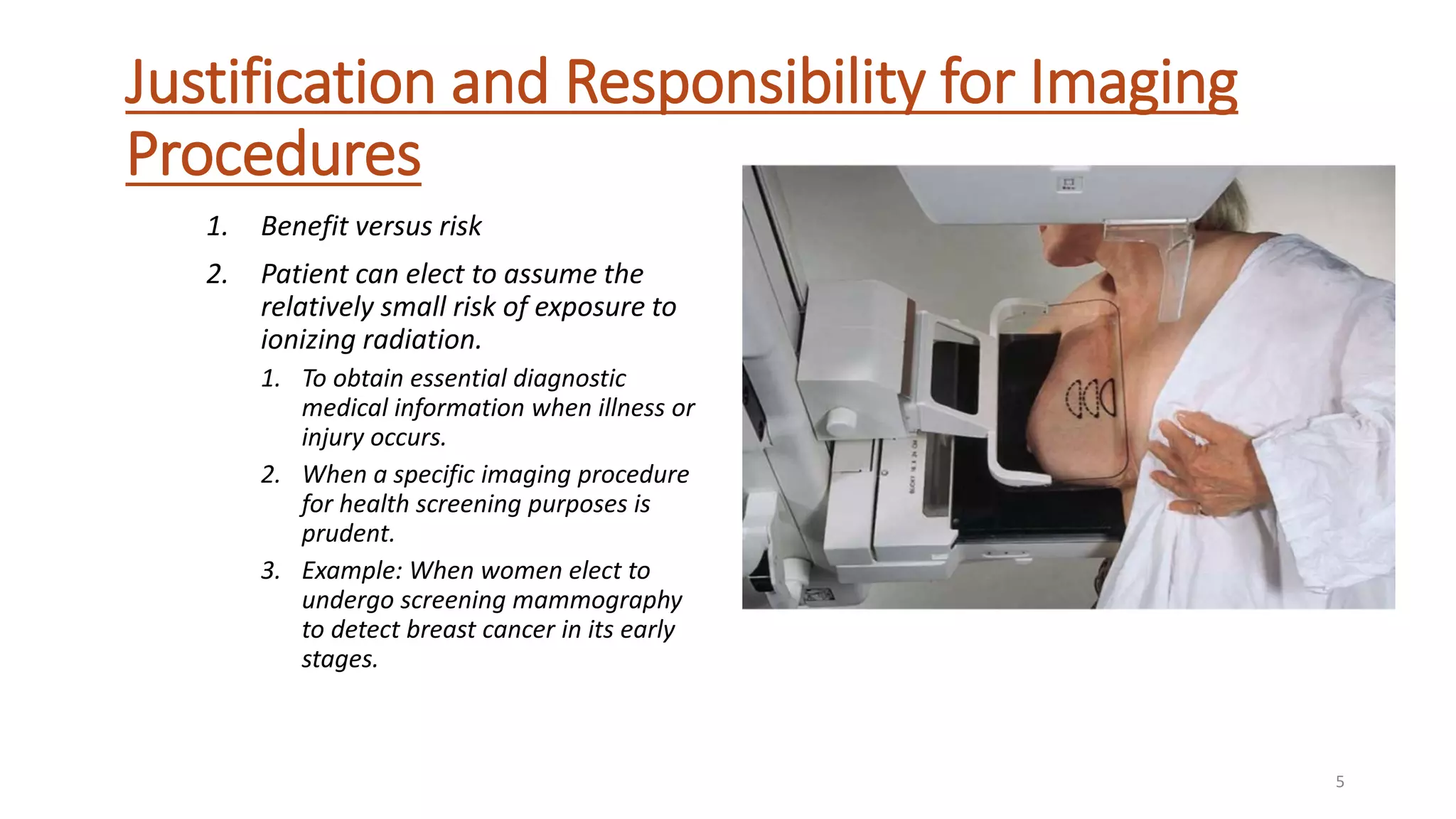 Justification and Responsibility for Imaging Procedures

1. Benefit versus risk
2. Patient can elect to assume the relatively small risk of exposure to ionizing radiation.
   1. To obtain essential diagnostic medical information when illness or injury occurs.
   2. When a specific imaging procedure for health screening purposes is prudent.
   3. Example: When women elect to undergo screening mammography to detect breast cancer in its early stages.

5